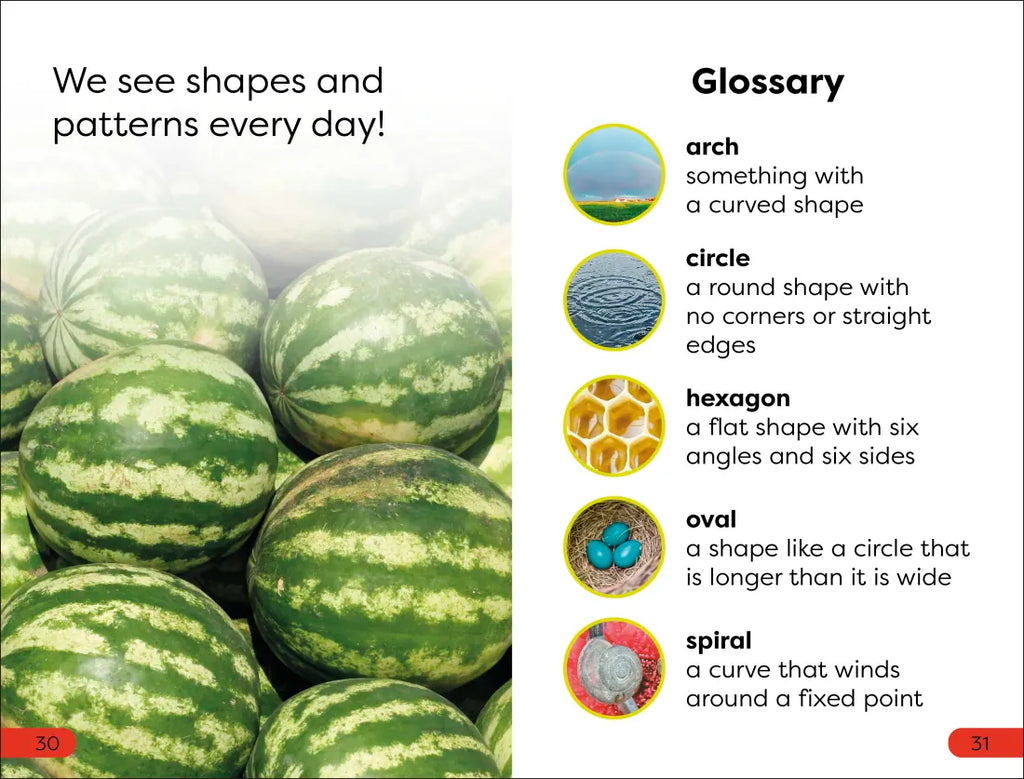 We see shapes and patterns every day!

30

Glossary

arch
something with a curved shape

circle
a round shape with no corners or straight edges

hexagon
a flat shape with six angles and six sides

oval
a shape like a circle that is longer than it is wide

spiral
a curve that winds around a fixed point

31